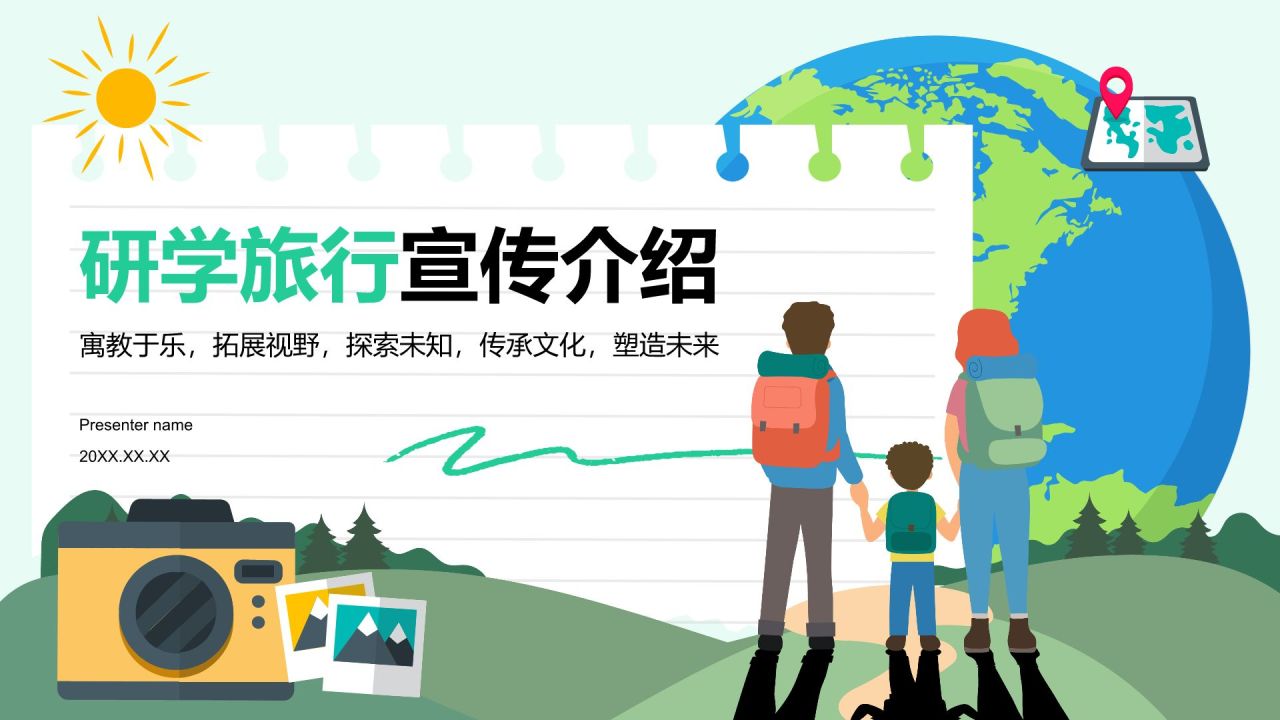 研学旅行宣传介绍

寓教于乐，拓展视野，探索未知，传承文化，塑造未来

Presenter name

20XX.XX.XX